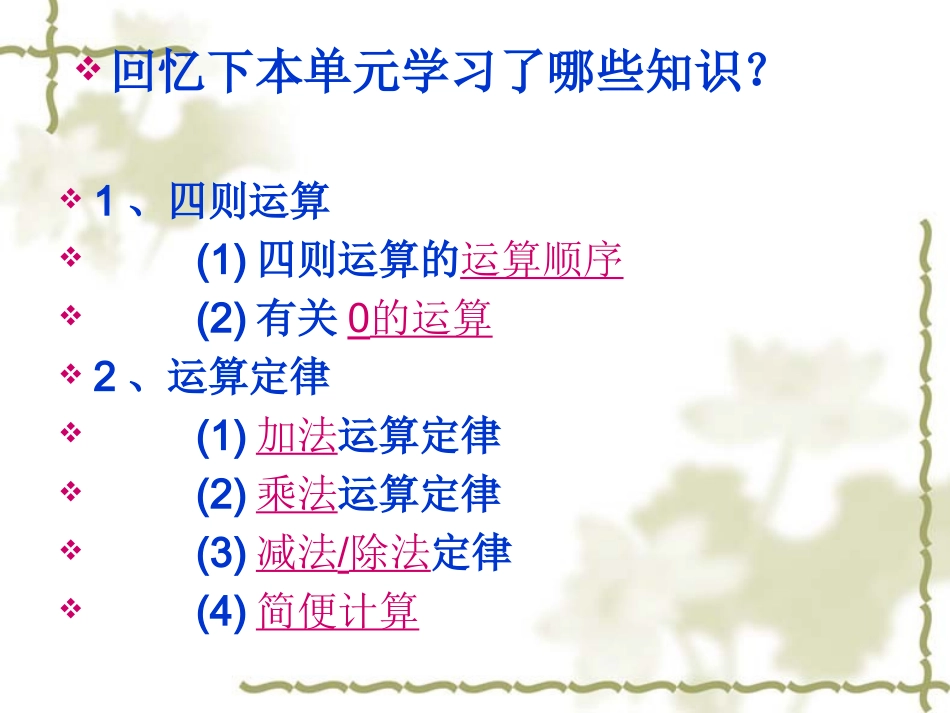 ❖ 回忆下本单元学习了哪些知识?

❖ 1 、四则运算

❖ (1) 四则运算的运算顺序

❖ (2) 有关 0的运算

❖ 2 、运算定律

❖ (1) 加法运算定律

❖ (2) 乘法运算定律

❖ (3) 减法/除法定律

❖ (4) 简便计算